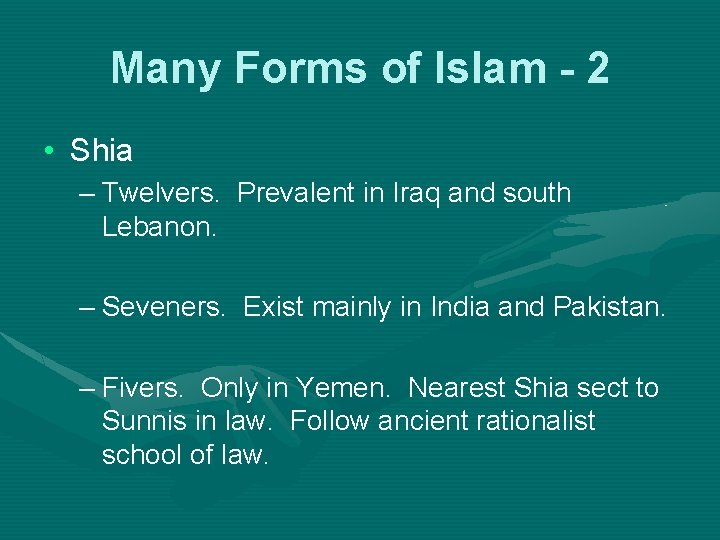 Many Forms of Islam - 2

• Shia

– Twelvers. Prevalent in Iraq and south Lebanon.

– Seveners. Exist mainly in India and Pakistan.

– Fivers. Only in Yemen. Nearest Shia sect to Sunnis in law. Follow ancient rationalist school of law.